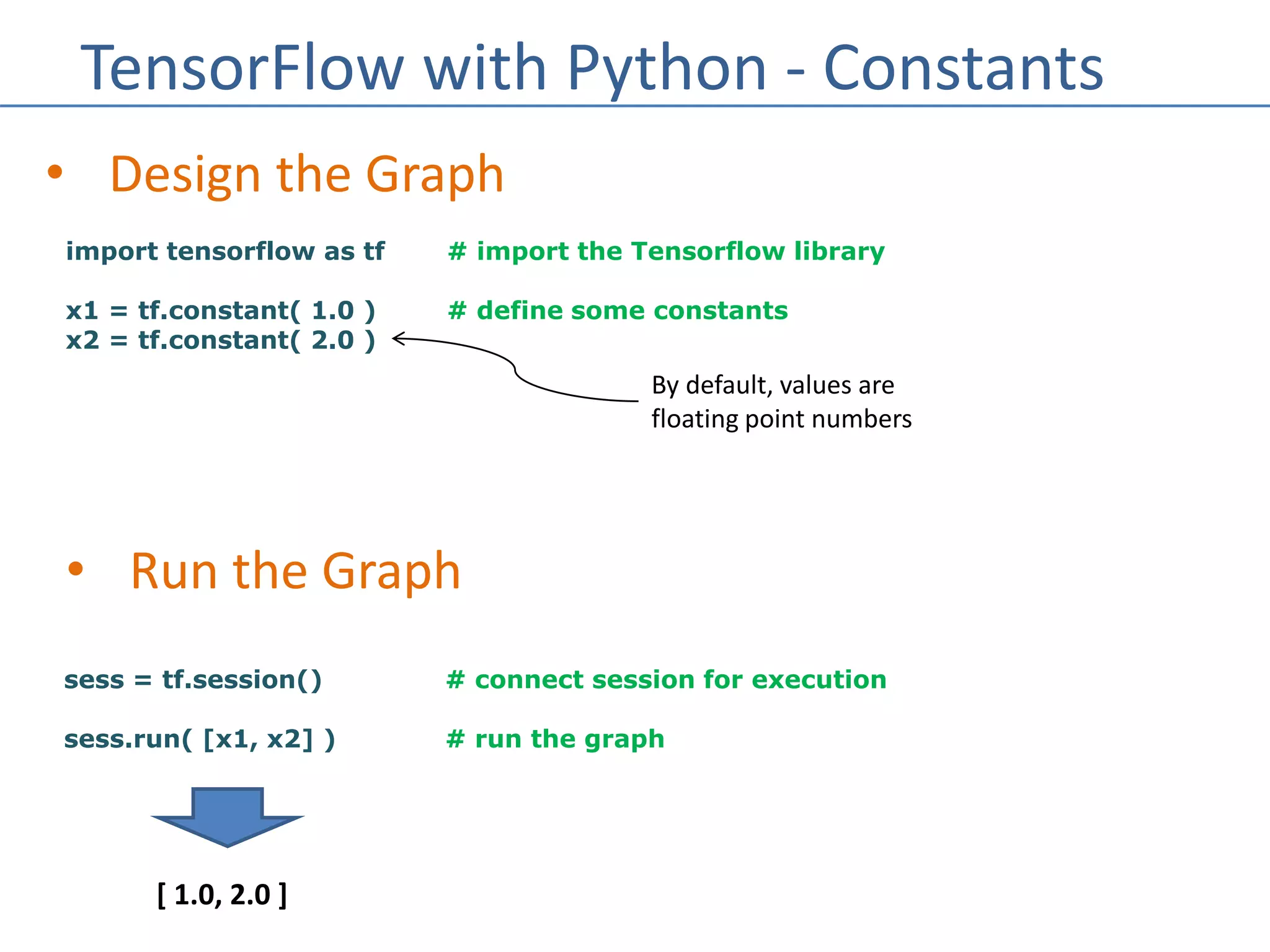 TensorFlow with Python - Constants

• Design the Graph

import tensorflow as tf # import the Tensorflow library

x1 = tf.constant( 1.0 ) # define some constants
x2 = tf.constant( 2.0 )

By default, values are floating point numbers

• Run the Graph

sess = tf.session() # connect session for execution

sess.run( [x1, x2] ) # run the graph

[ 1.0, 2.0 ]